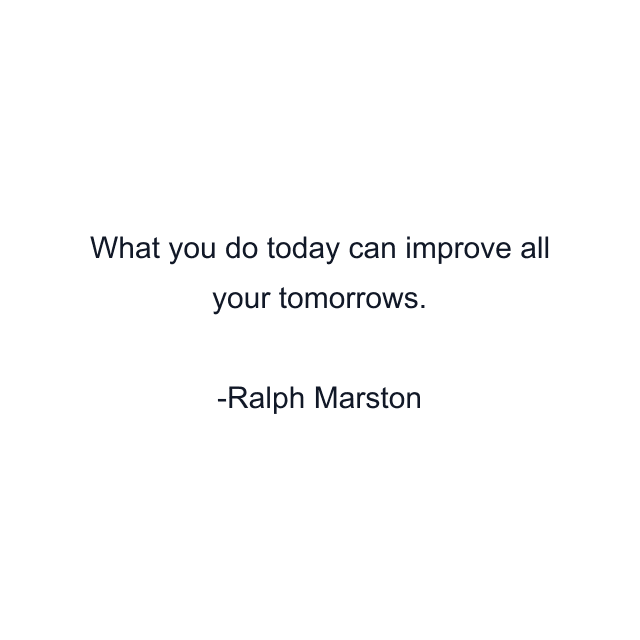 What you do today can improve all your tomorrows.

-Ralph Marston